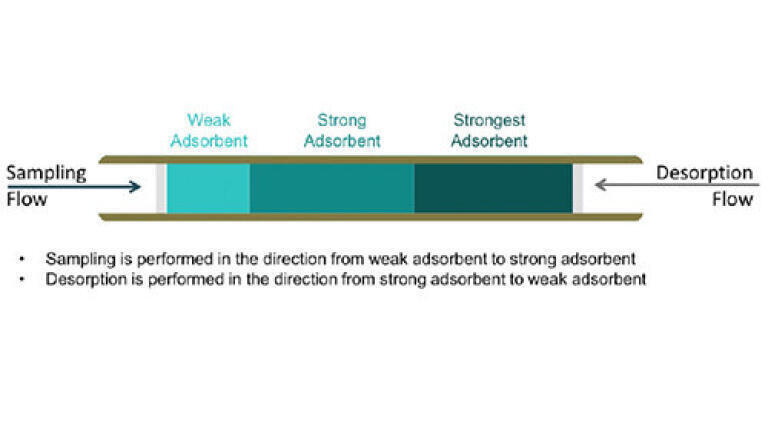 Weak Adsorbent

Strong Adsorbent

Strongest Adsorbent

Sampling Flow

Desorption Flow

• Sampling is performed in the direction from weak adsorbent to strong adsorbent
• Desorption is performed in the direction from strong adsorbent to weak adsorbent